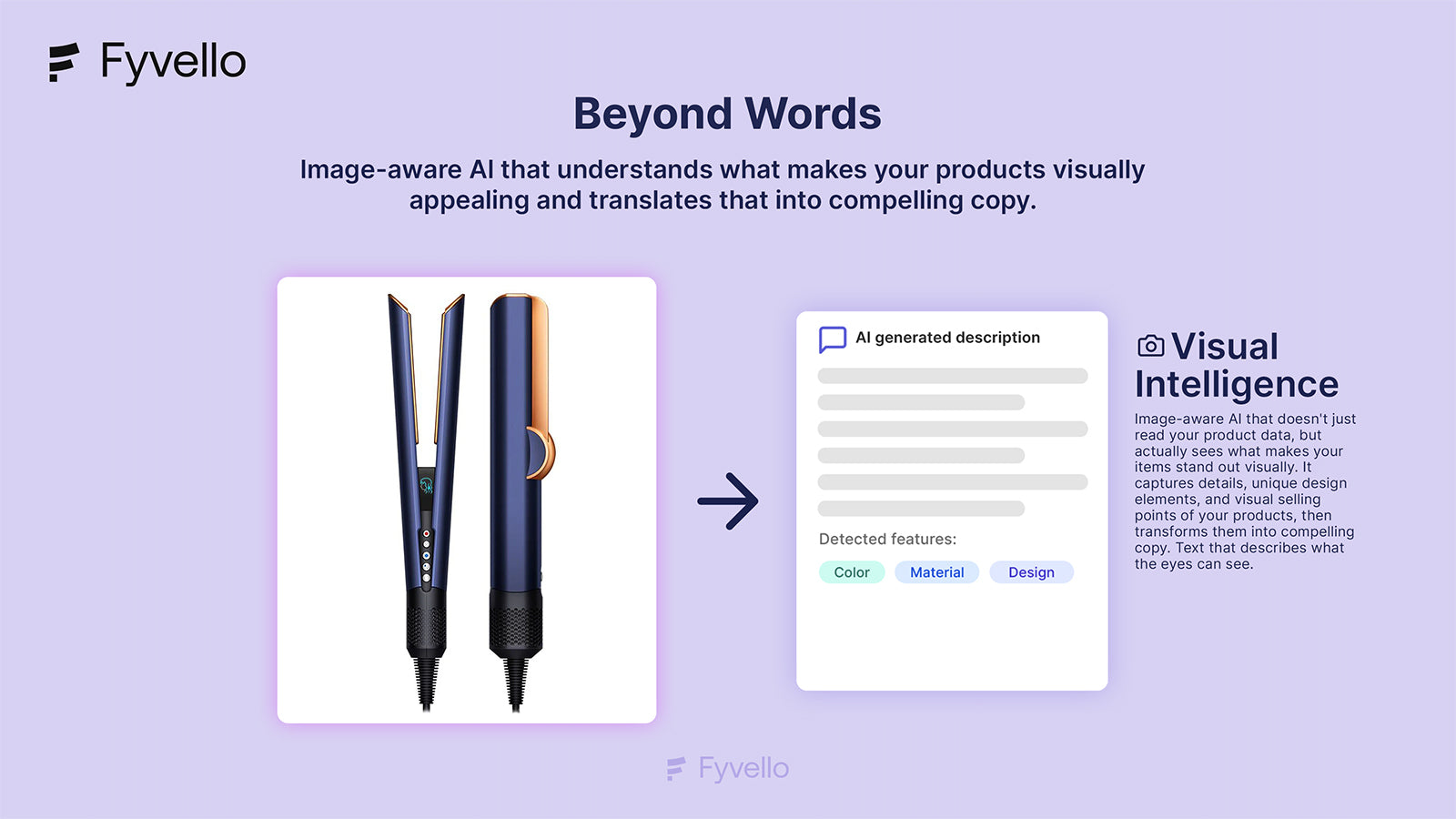 Fyvello

Beyond Words

Image-aware AI that understands what makes your products visually appealing and translates that into compelling copy.

AI generated description

Detected features:

Color Material Design

Visual Intelligence

Image-aware AI that doesn't just read your product data, but actually sees what makes your items stand out visually. It captures details, unique design elements, and visual selling points of your products, then transforms them into compelling copy. Text that describes what the eyes can see.

Fyvello